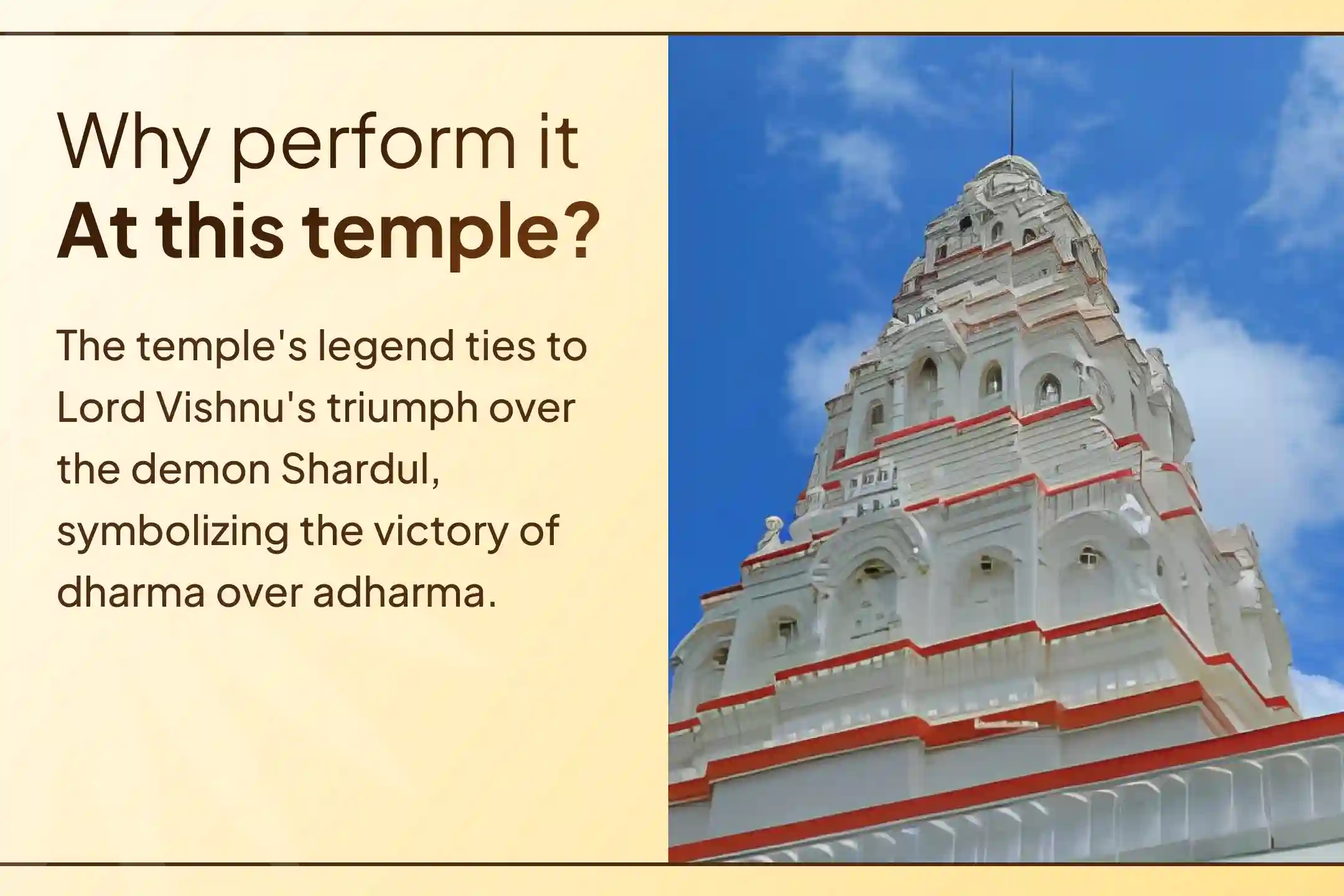 Why perform it
At this temple?

The temple's legend ties to Lord Vishnu's triumph over the demon Shardul, symbolizing the victory of dharma over adharma.